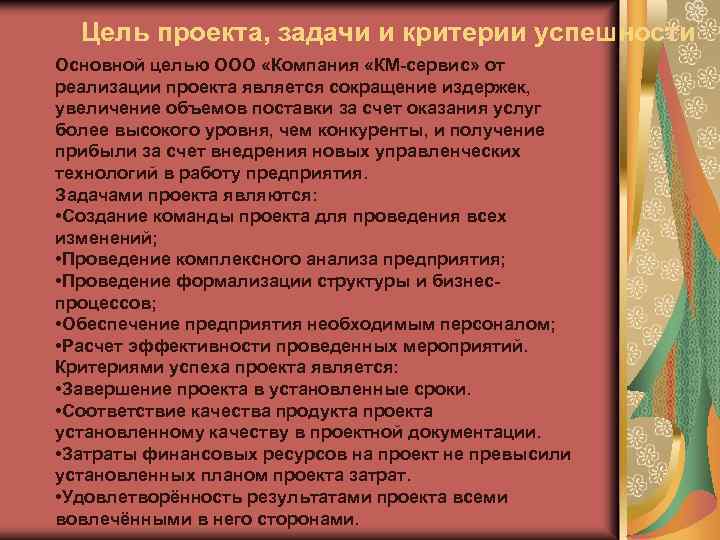 Цель проекта, задачи и критерии успешности

Основной целью ООО «Компания «КМ-сервис» от реализации проекта является сокращение издержек, увеличение объемов поставки за счет оказания услуг более высокого уровня, чем конкуренты, и получение прибыли за счет внедрения новых управленческих технологий в работу предприятия.
Задачами проекта являются:
•Создание команды проекта для проведения всех изменений;
•Проведение комплексного анализа предприятия;
•Проведение формализации структуры и бизнес-процессов;
•Обеспечение предприятия необходимым персоналом;
•Расчет эффективности проведенных мероприятий.
Критериями успеха проекта является:
•Завершение проекта в установленные сроки.
•Соответствие качества продукта проекта установленному качеству в проектной документации.
•Затраты финансовых ресурсов на проект не превысили установленных планом проекта затрат.
•Удовлетворённость результатами проекта всеми вовлечёнными в него сторонами.